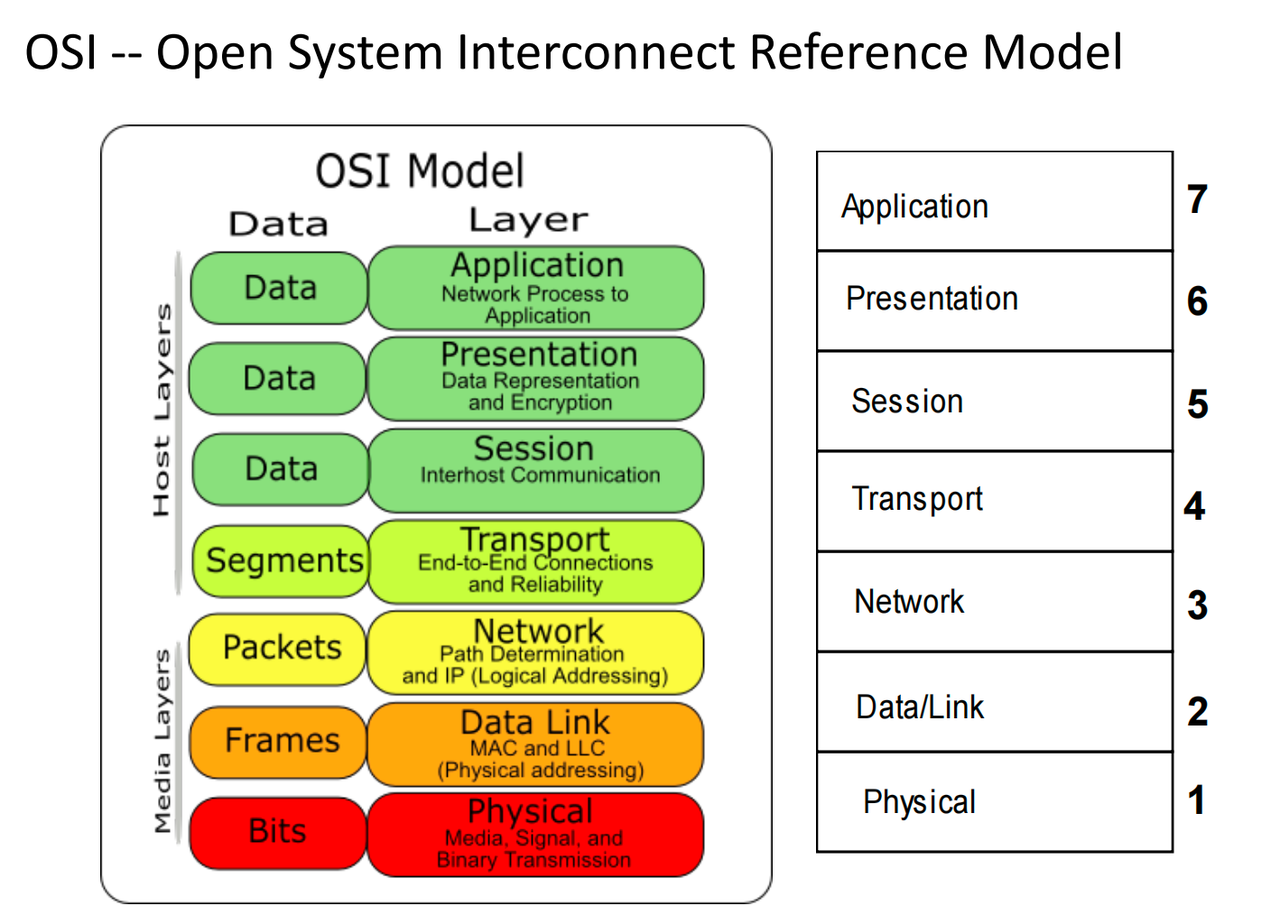 OSI -- Open System Interconnect Reference Model

OSI Model

Data

Layer

Host Layers

Data

Application
Network Process to Application

Data

Presentation
Data Representation and Encryption

Data

Session
Interhost Communication

Segments

Transport
End-to-End Connections and Reliability

Media Layers

Packets

Network
Path Determination and IP (Logical Addressing)

Frames

Data Link
MAC and LLC (Physical addressing)

Bits

Physical
Media, Signal, and Binary Transmission

Application 7

Presentation 6

Session 5

Transport 4

Network 3

Data/Link 2

Physical 1